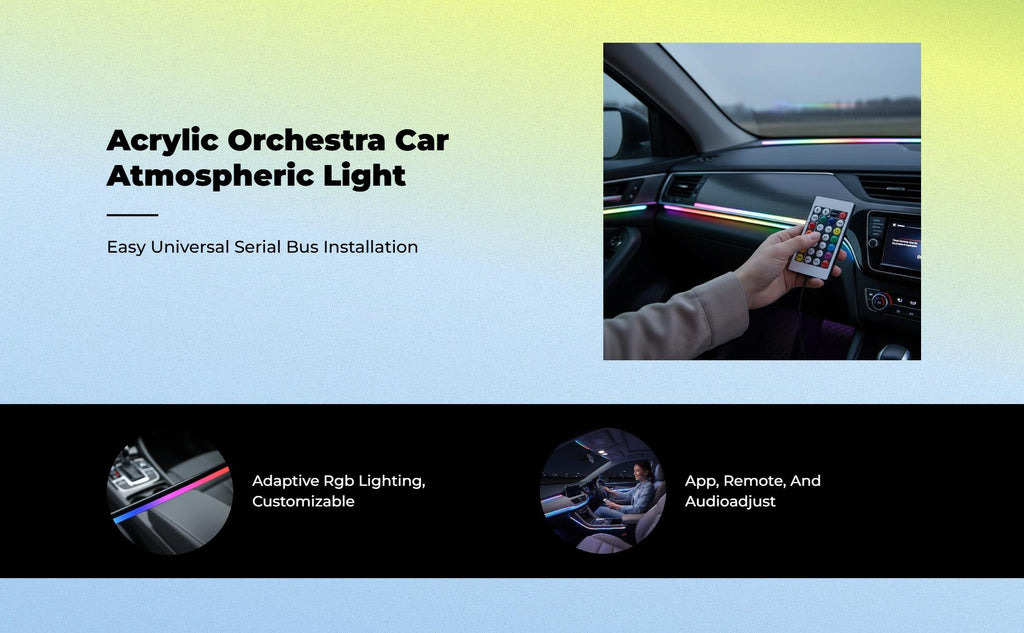 Acrylic Orchestra Car Atmospheric Light

Easy Universal Serial Bus Installation

Adaptive Rgb Lighting, Customizable

App, Remote, And Audioadjust